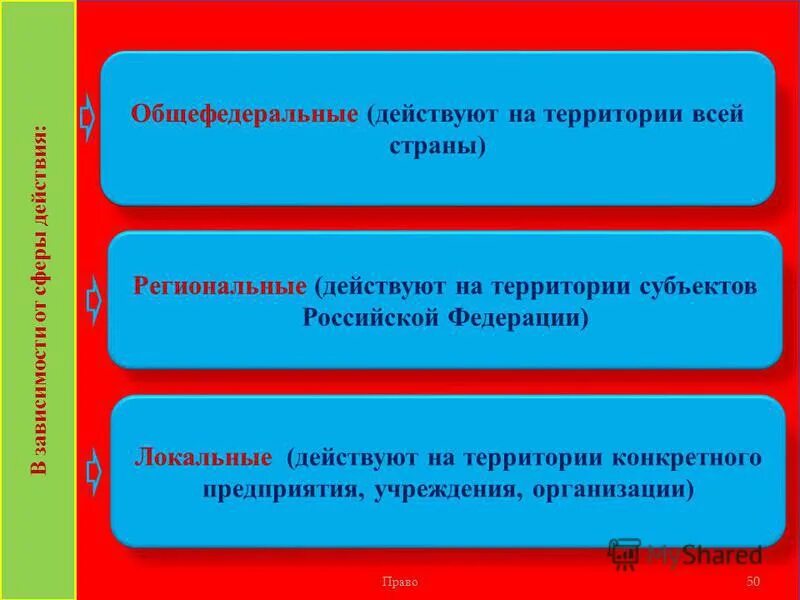 В зависимости от сферы действия:

Общефедеральные (действуют на территории всей страны)

Региональные (действуют на территории субъектов Российской Федерации)

Локальные (действуют на территории конкретного предприятия, учреждения, организации)

MyShared

Право

50